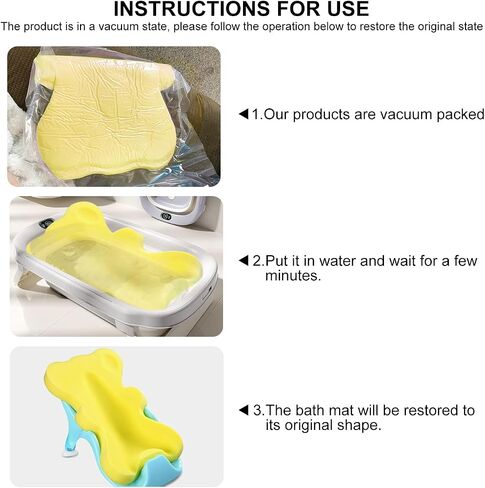 INSTRUCTIONS FOR USE

The product is in a vacuum state, please follow the operation below to restore the original state

◀1.Our products are vacuum packed

◀2.Put it in water and wait for a few minutes.

◀3.The bath mat will be restored to its original shape.